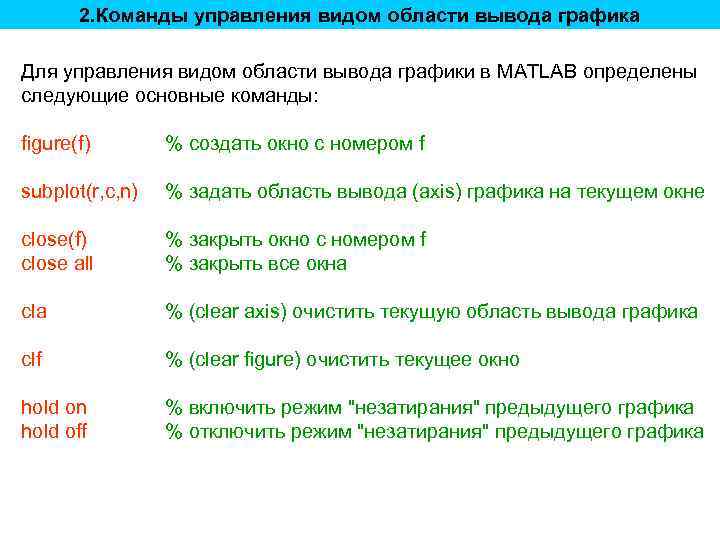 2.Команды управления видом области вывода графика

Для управления видом области вывода графики в MATLAB определены следующие основные команды:

figure(f) % создать окно с номером f

subplot(r,c,n) % задать область вывода (axis) графика на текущем окне

close(f) % закрыть окно с номером f
close all % закрыть все окна

cla % (clear axis) очистить текущую область вывода графика

clf % (clear figure) очистить текущее окно

hold on % включить режим "незатирания" предыдущего графика
hold off % отключить режим "незатирания" предыдущего графика